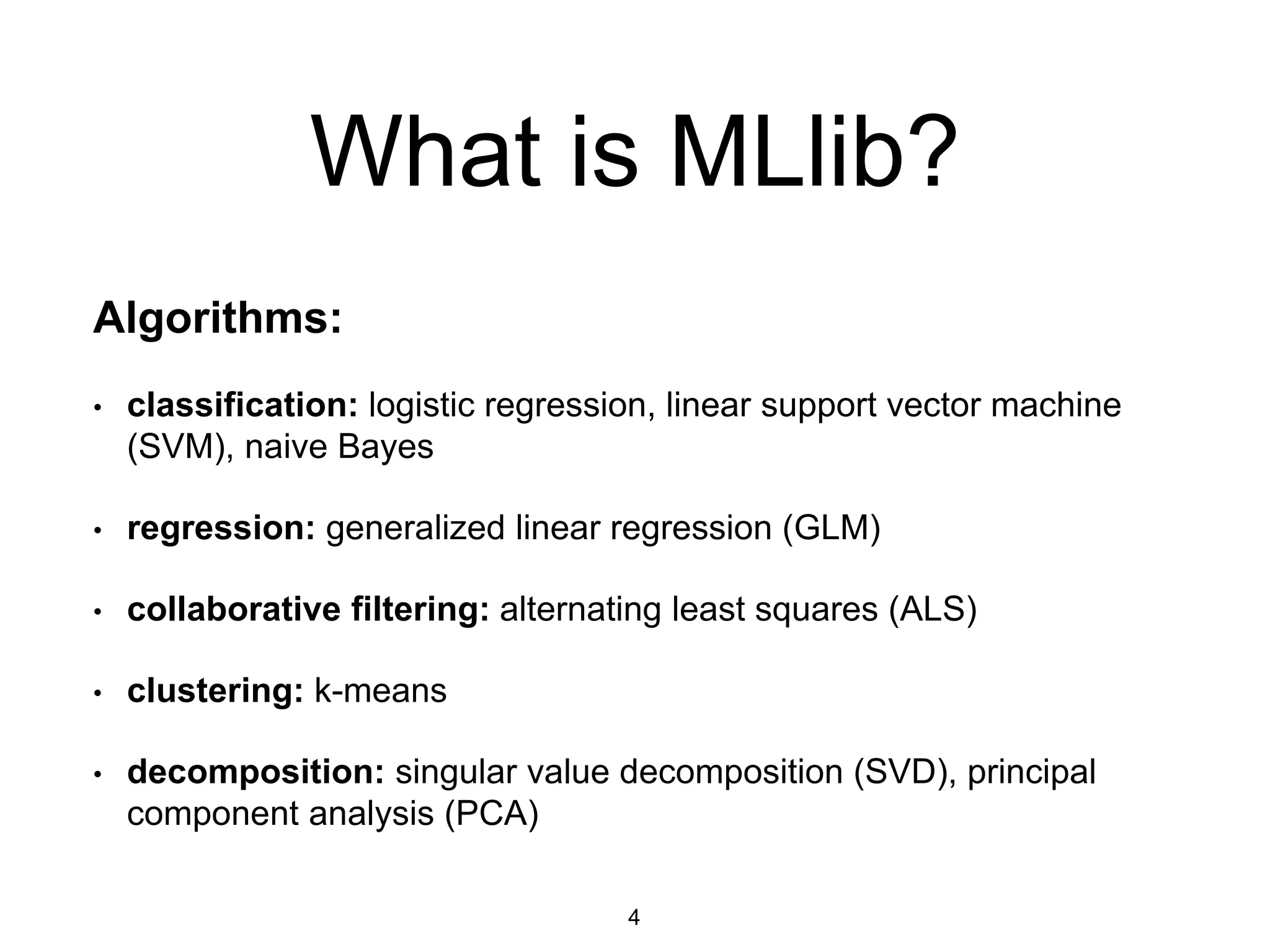 What is MLlib?

Algorithms:

• classification: logistic regression, linear support vector machine (SVM), naive Bayes

• regression: generalized linear regression (GLM)

• collaborative filtering: alternating least squares (ALS)

• clustering: k-means

• decomposition: singular value decomposition (SVD), principal component analysis (PCA)

4